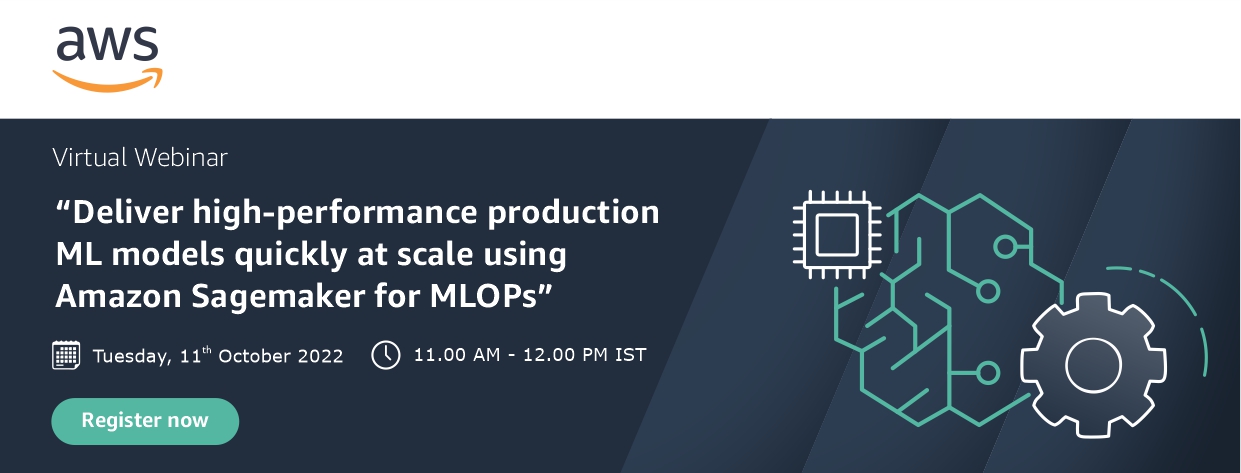 aws

Virtual Webinar

“Deliver high-performance production ML models quickly at scale using Amazon Sagemaker for MLOPs”

Tuesday, 11$^{th}$ October 2022

11.00 AM - 12.00 PM IST

Register now